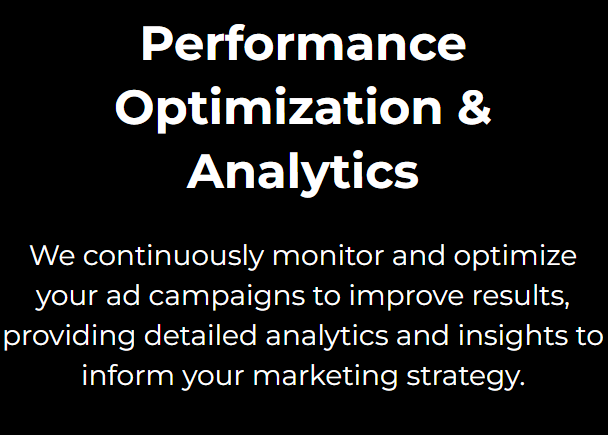 Performance Optimization & Analytics

We continuously monitor and optimize your ad campaigns to improve results, providing detailed analytics and insights to inform your marketing strategy.